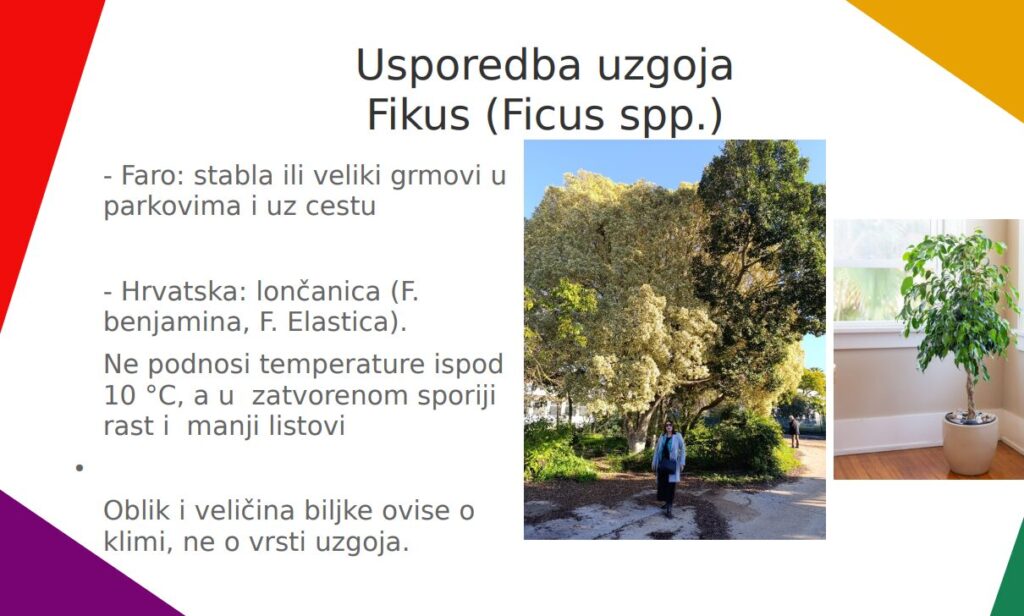 Usporedba uzgoja
Fikus (Ficus spp.)

- Faro: stabla ili veliki grmovi u parkovima i uz cestu

- Hrvatska: lončanica (F. benjamina, F. Elastica).

Ne podnosi temperature ispod 10 °C, a u zatvorenom sporiji rast i manji listovi

•

Oblik i veličina biljke ovise o klimi, ne o vrsti uzgoja.